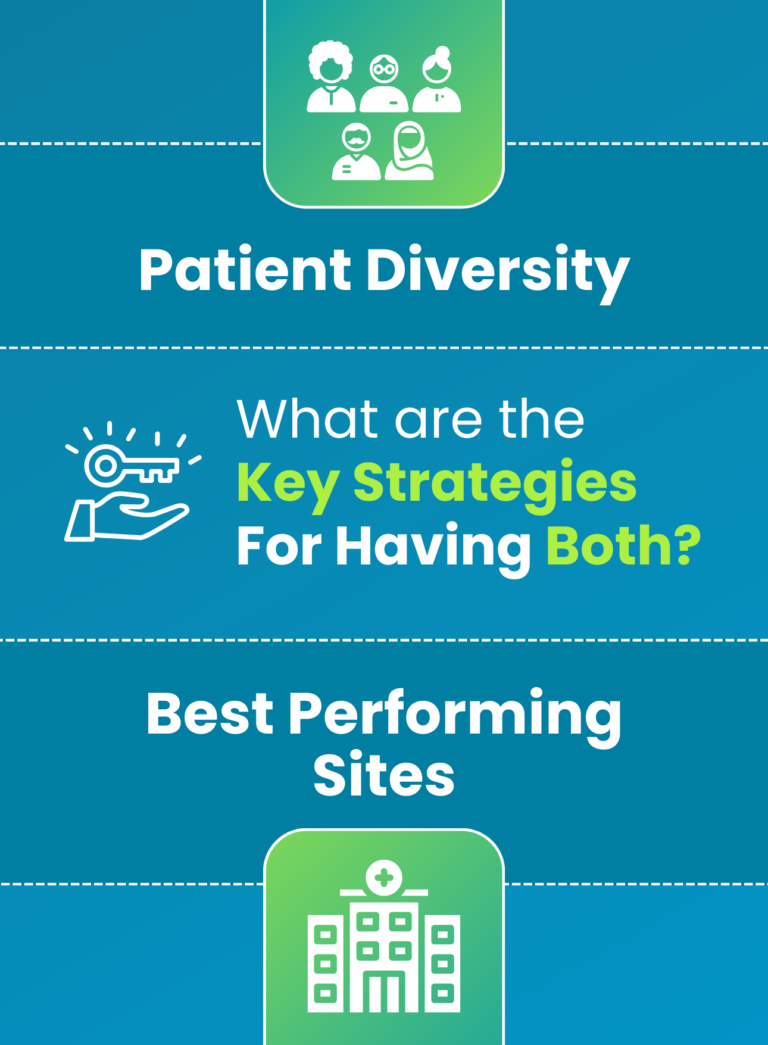 Patient Diversity

What are the Key Strategies For Having Both?

Best Performing Sites